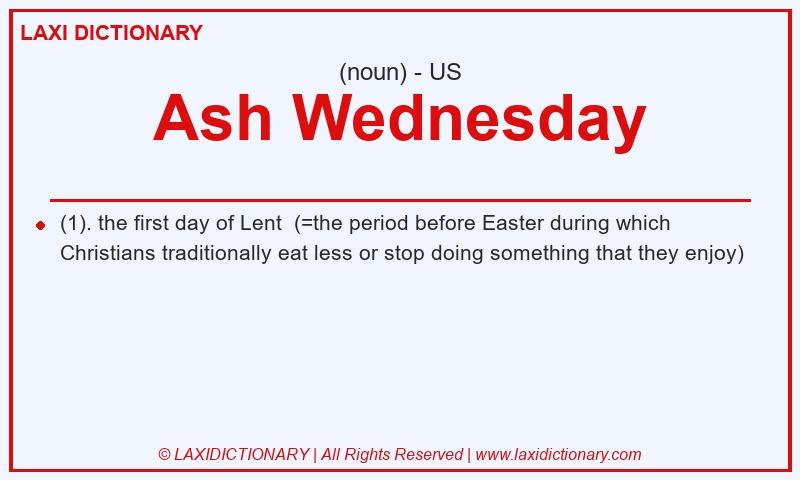 LAXI DICTIONARY

(noun) - US

Ash Wednesday

(1). the first day of Lent (=the period before Easter during which Christians traditionally eat less or stop doing something that they enjoy)

© LAXIDICTIONARY | All Rights Reserved | www.laxidictionary.com